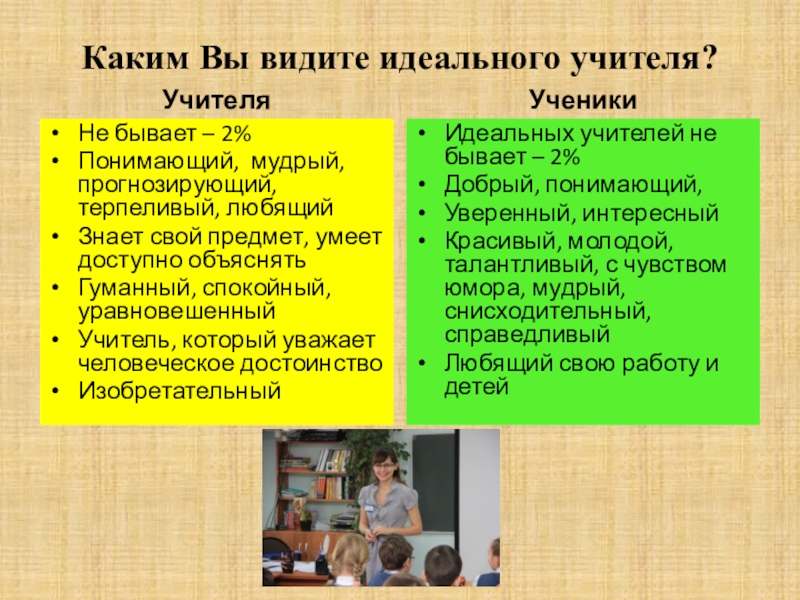 Каким Вы видите идеального учителя?

Учителя

- Не бывает – 2%
- Понимающий, мудрый, прогнозирующий, терпеливый, любящий
- Знает свой предмет, умеет доступно объяснять
- Гуманный, спокойный, уравновешенный
- Учитель, который уважает человеческое достоинство
- Изобретательный

Ученики

- Идеальных учителей не бывает – 2%
- Добрый, понимающий,
- Уверенный, интересный
- Красивый, молодой, талантливый, с чувством юмора, мудрый, снисходительный, справедливый
- Любящий свою работу и детей